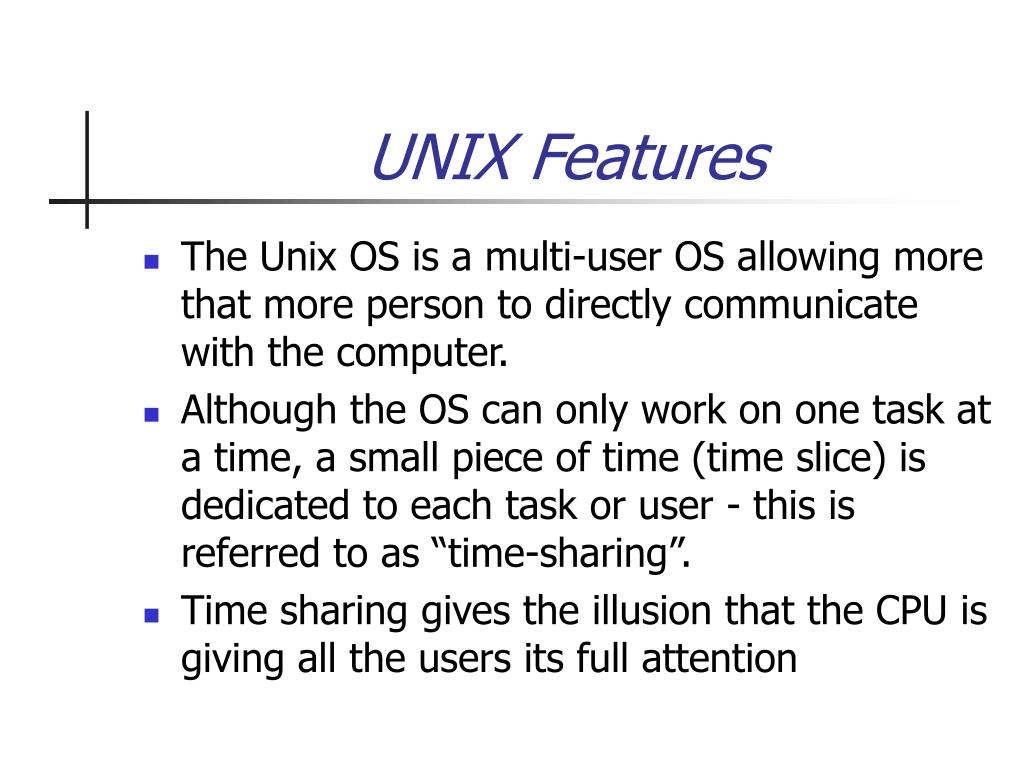 UNIX Features

- The Unix OS is a multi-user OS allowing more that more person to directly communicate with the computer.
- Although the OS can only work on one task at a time, a small piece of time (time slice) is dedicated to each task or user - this is referred to as “time-sharing”.
- Time sharing gives the illusion that the CPU is giving all the users its full attention